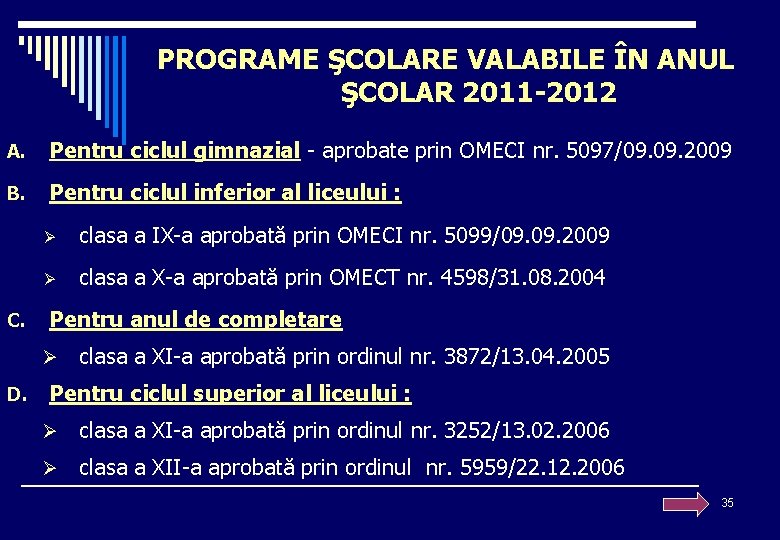 PROGRAME ŞCOLARE VALABILE ÎN ANUL ŞCOLAR 2011-2012

A. Pentru ciclul gimnazial - aprobate prin OMECI nr. 5097/09.09.2009

B. Pentru ciclul inferior al liceului :

➢ clasa a IX-a aprobată prin OMECI nr. 5099/09.09.2009

➢ clasa a X-a aprobată prin OMECT nr. 4598/31.08.2004

C. Pentru anul de completare

➢ clasa a XI-a aprobată prin ordinul nr. 3872/13.04.2005

D. Pentru ciclul superior al liceului :

➢ clasa a XI-a aprobată prin ordinul nr. 3252/13.02.2006

➢ clasa a XII-a aprobată prin ordinul nr. 5959/22.12.2006

35